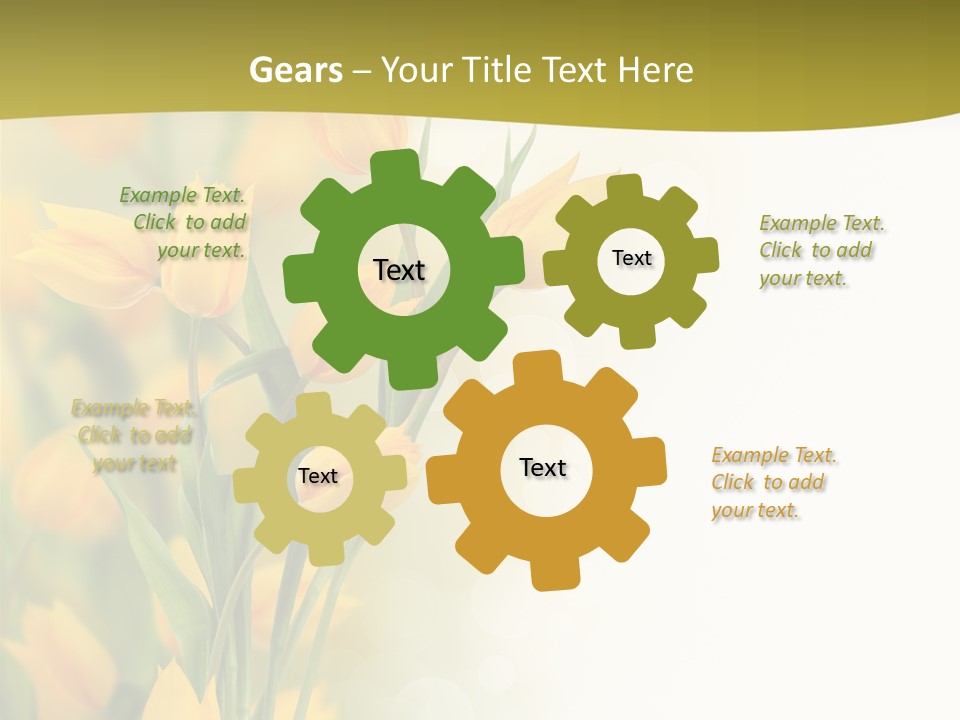 Gears – Your Title Text Here

Example Text. Click to add your text.

Text

Text

Example Text. Click to add your text.

Example Text. Click to add your text

Text

Text

Example Text. Click to add your text.